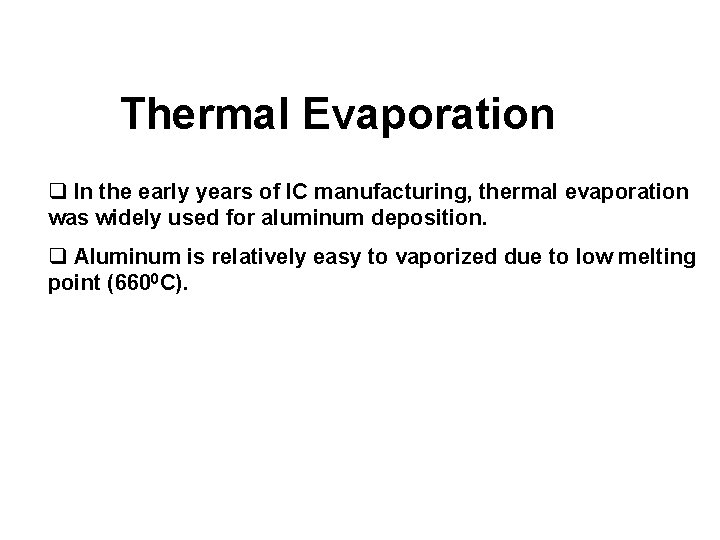 Thermal Evaporation

❑ In the early years of IC manufacturing, thermal evaporation was widely used for aluminum deposition.

❑ Aluminum is relatively easy to vaporized due to low melting point ($660^0$C).